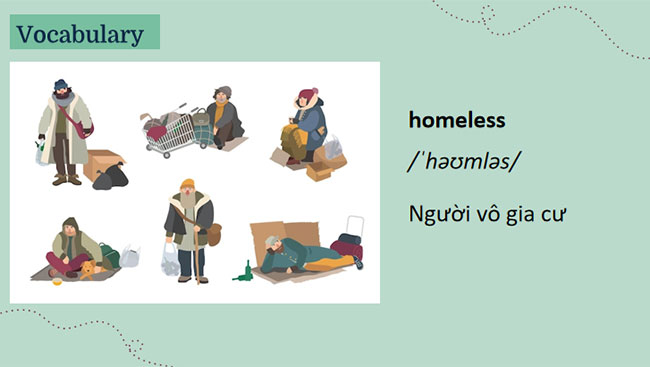 Vocabulary

homeless

/ˈhəʊmləs/

Người vô gia cư